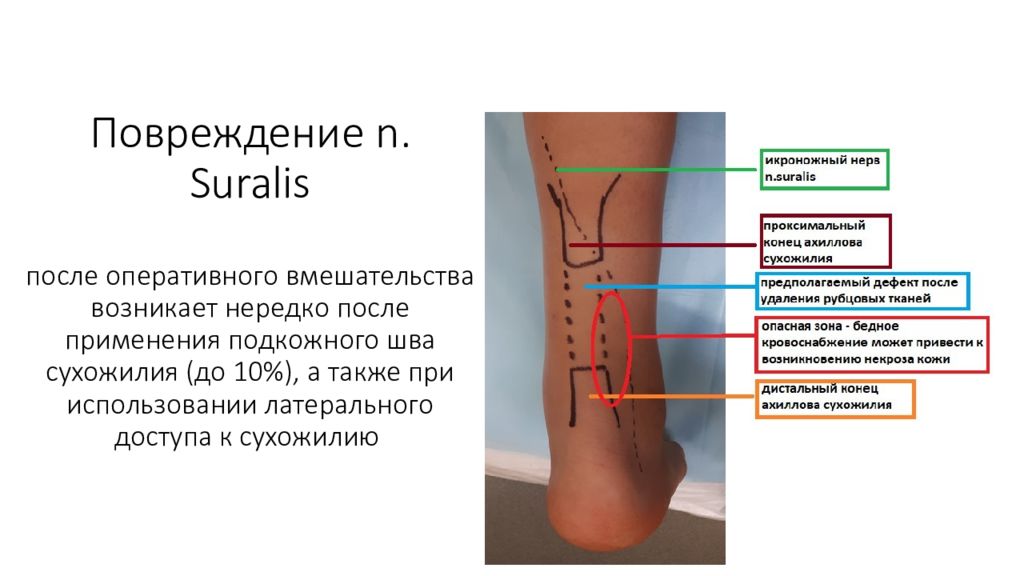 Повреждение n. Suralis

после оперативного вмешательства возникает нередко после применения подкожного шва сухожилия (до 10%), а также при использовании латерального доступа к сухожилию

икроножный нерв n.suralis

проксимальный конец ахиллова сухожилия

предполагаемый дефект после удаления рубцовых тканей

опасная зона - бедное кровоснабжение может привести к возникновению некроза кожи

дистальный конец ахиллова сухожилия